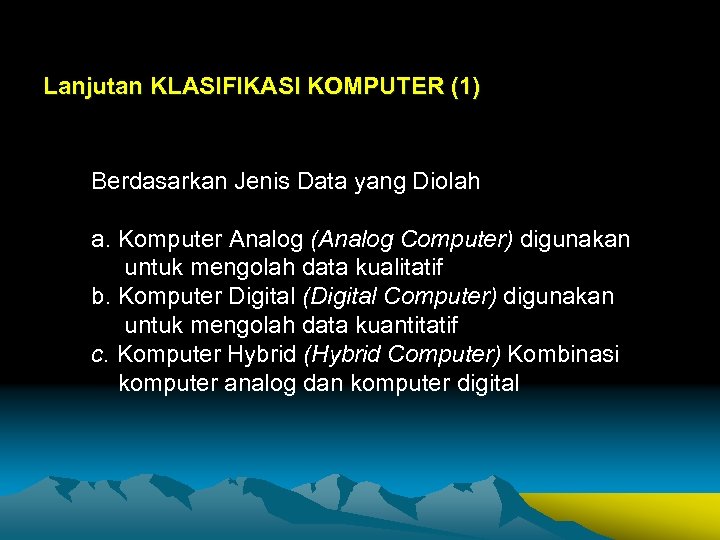 Lanjutan KLASIFIKASI KOMPUTER (1)

Berdasarkan Jenis Data yang Diolah

a. Komputer Analog (Analog Computer) digunakan untuk mengolah data kualitatif
b. Komputer Digital (Digital Computer) digunakan untuk mengolah data kuantitatif
c. Komputer Hybrid (Hybrid Computer) Kombinasi komputer analog dan komputer digital